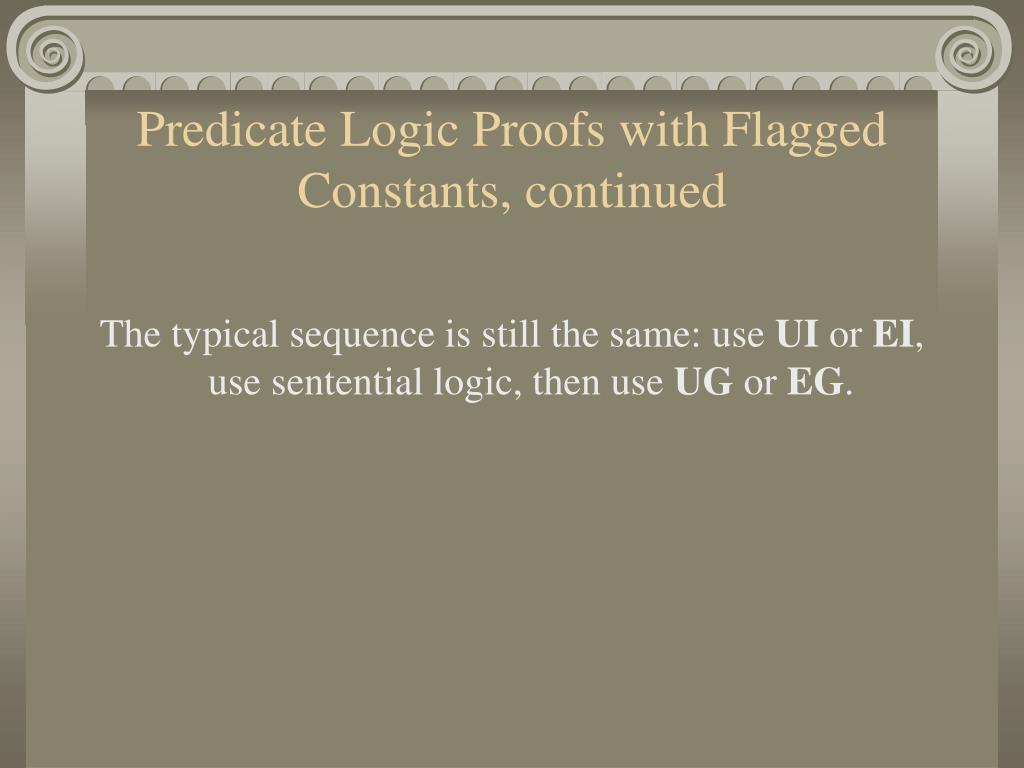 Predicate Logic Proofs with Flagged Constants, continued

The typical sequence is still the same: use UI or EI, use sentential logic, then use UG or EG.